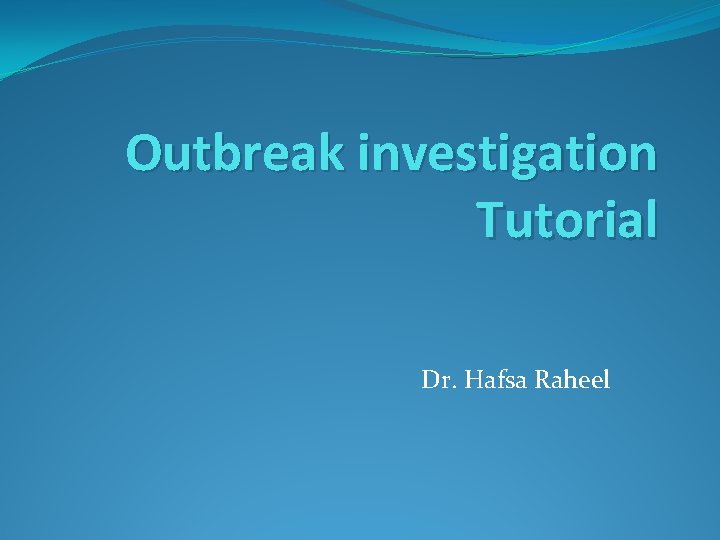 Outbreak investigation Tutorial

Dr. Hafsa Raheel